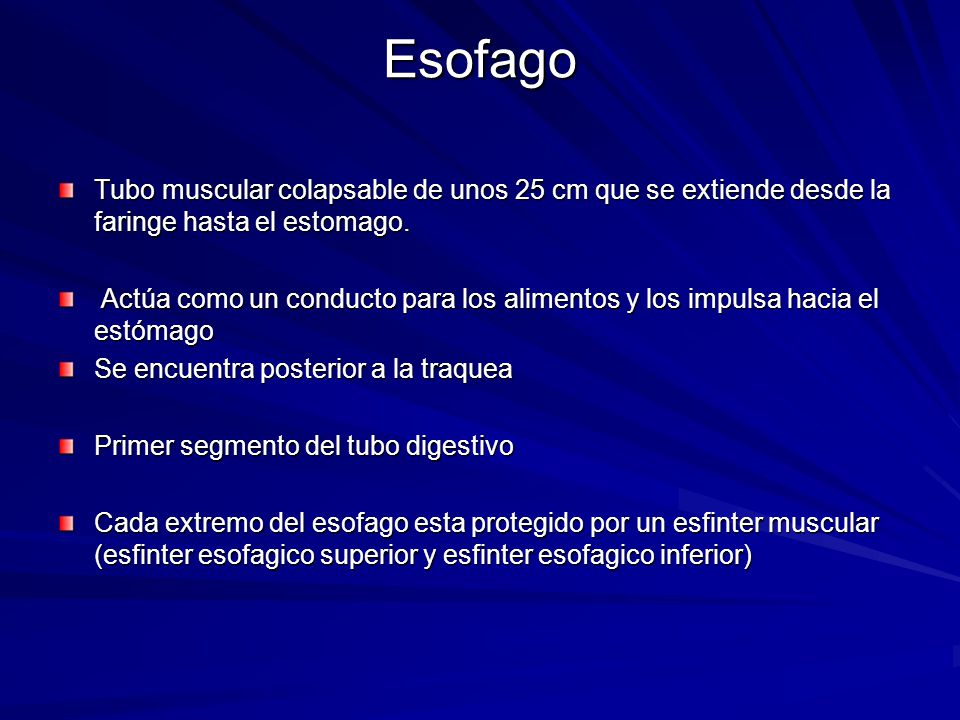 Esofago

Tubo muscular colapsable de unos 25 cm que se extiende desde la faringe hasta el estomago.

Actúa como un conducto para los alimentos y los impulsa hacia el estómago

Se encuentra posterior a la traquea

Primer segmento del tubo digestivo

Cada extremo del esofago esta protegido por un esfinter muscular (esfinter esofagico superior y esfinter esofagico inferior)